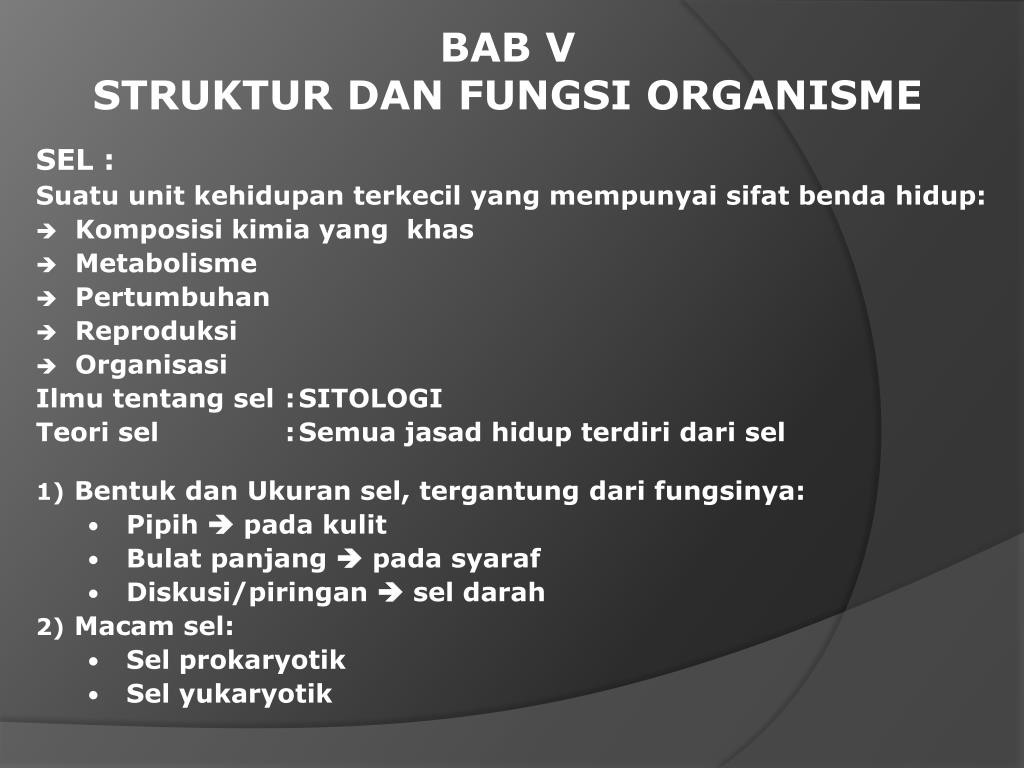 BAB V
STRUKTUR DAN FUNGSI ORGANISME

SEL :
Suatu unit kehidupan terkecil yang mempunyai sifat benda hidup:
➔ Komposisi kimia yang khas
➔ Metabolisme
➔ Pertumbuhan
➔ Reproduksi
➔ Organisasi
Ilmu tentang sel : SITOLOGI
Teori sel : Semua jasad hidup terdiri dari sel

1) Bentuk dan Ukuran sel, tergantung dari fungsinya:
• Pipih ➔ pada kulit
• Bulat panjang ➔ pada syaraf
• Diskusi/piringan ➔ sel darah
2) Macam sel:
• Sel prokaryotik
• Sel yukaryotik